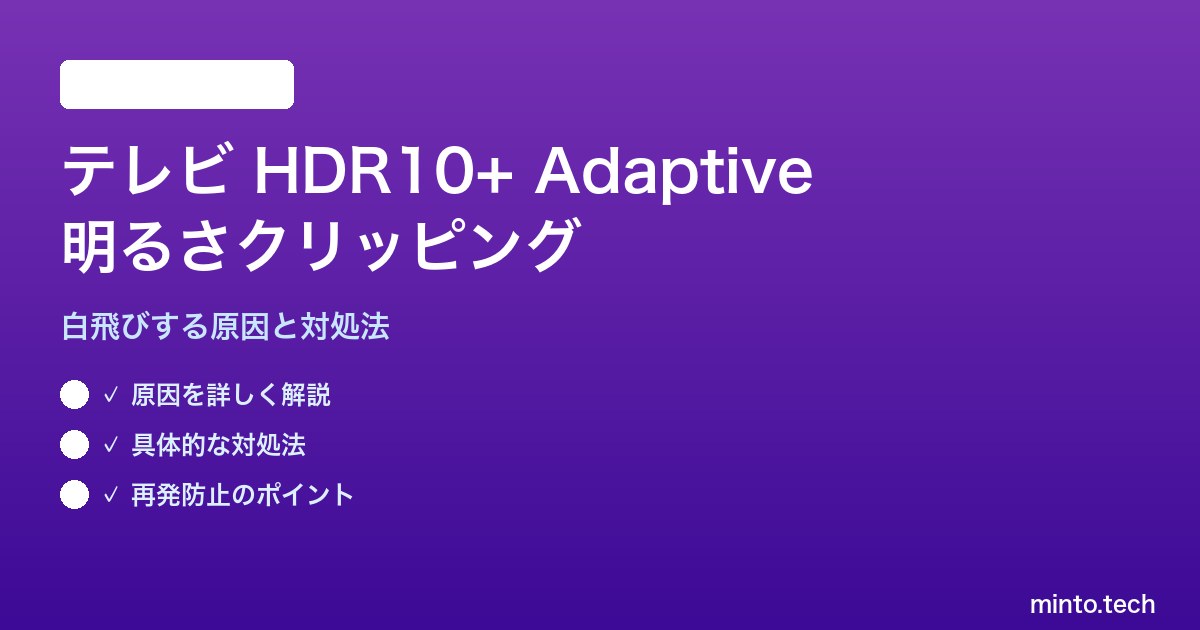 テレビ HDR10+ Adaptive 明るさクリッピング

白飛びする原因と対処法

✓ 原因を詳しく解説

✓ 具体的な対処法

✓ 再発防止のポイント

minto.tech